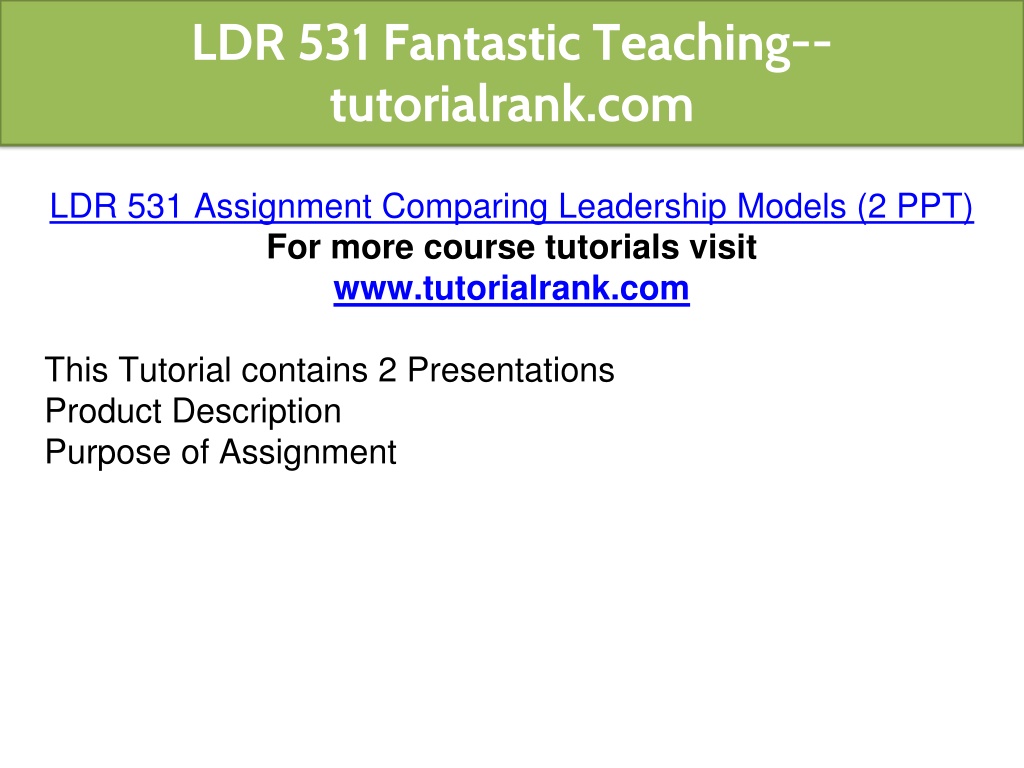 LDR 531 Fantastic Teaching--tutorialrank.com

LDR 531 Assignment Comparing Leadership Models (2 PPT)
For more course tutorials visit
www.tutorialrank.com

This Tutorial contains 2 Presentations
Product Description
Purpose of Assignment